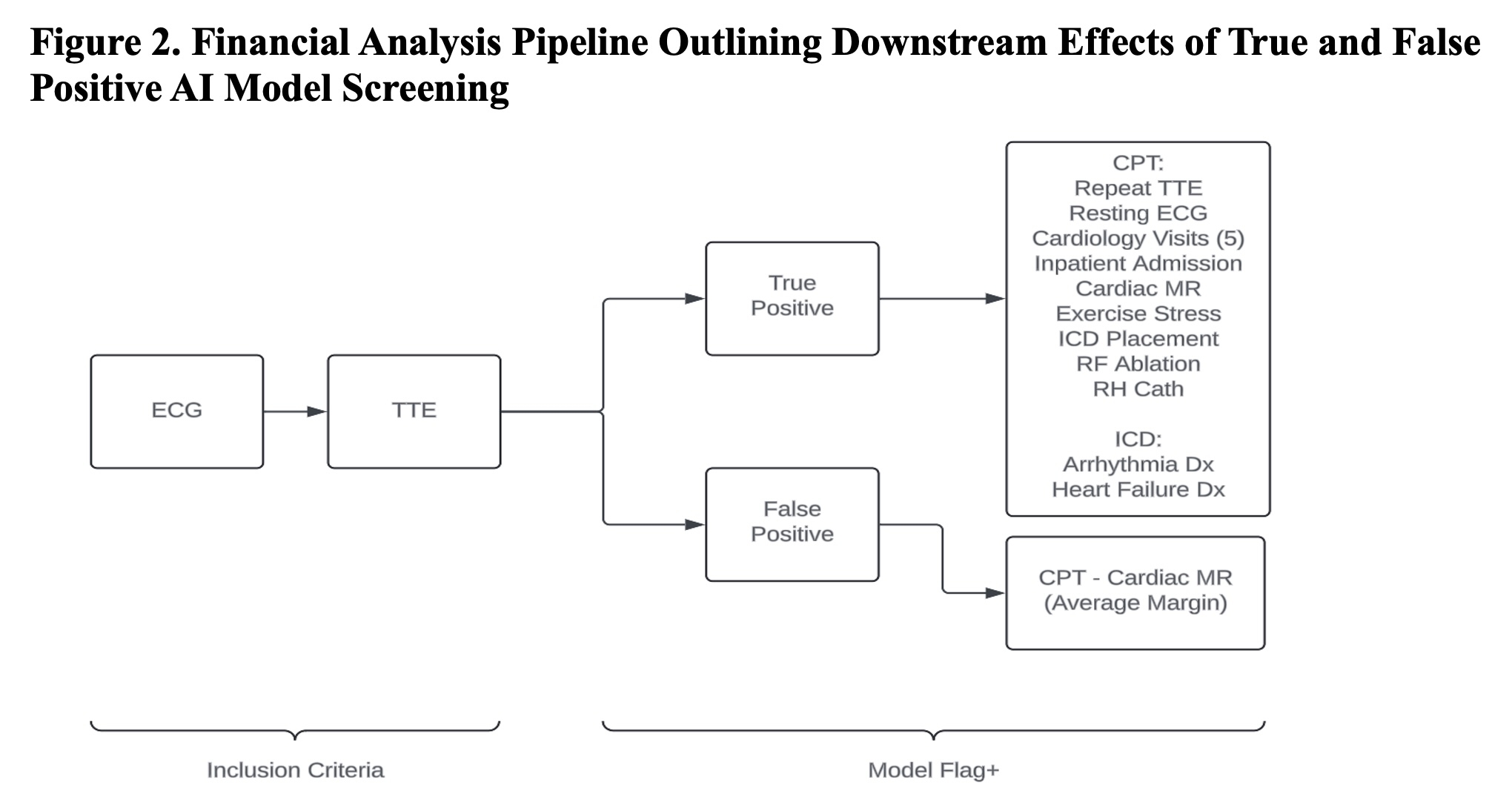 Figure 2. Financial Analysis Pipeline Outlining Downstream Effects of True and False Positive AI Model Screening

ECG

TTE

True Positive

False Positive

CPT:
Repeat TTE
Resting ECG
Cardiology Visits (5)
Inpatient Admission
Cardiac MR
Exercise Stress
ICD Placement
RF Ablation
RH Cath

ICD:
Arrhythmia Dx
Heart Failure Dx

CPT - Cardiac MR
(Average Margin)

Inclusion Criteria

Model Flag+